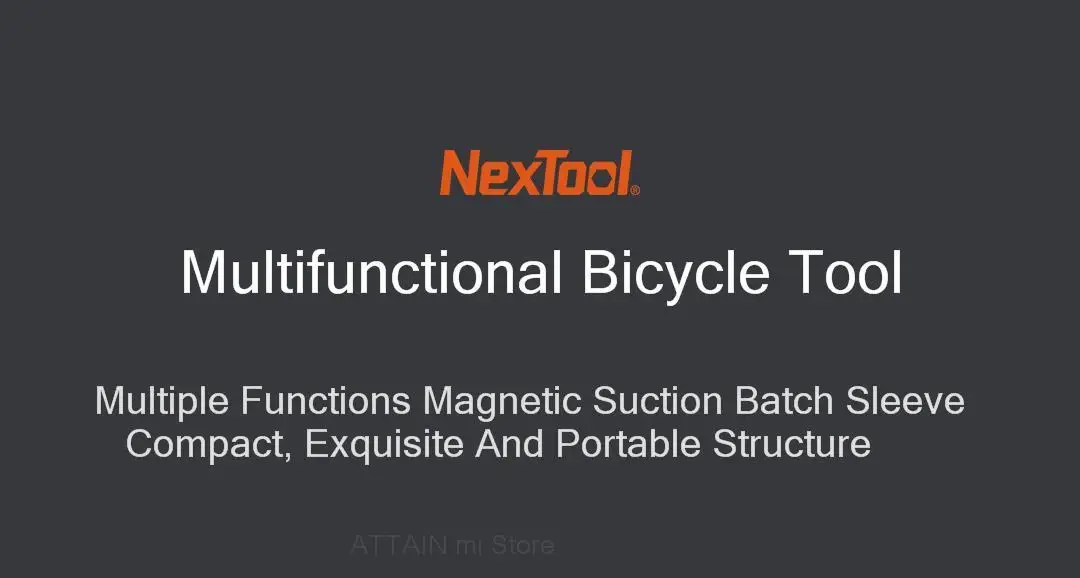 NexTool®

Multifunctional Bicycle Tool

Multiple Functions Magnetic Suction Batch Sleeve
Compact, Exquisite And Portable Structure

ATTAIN mi Store